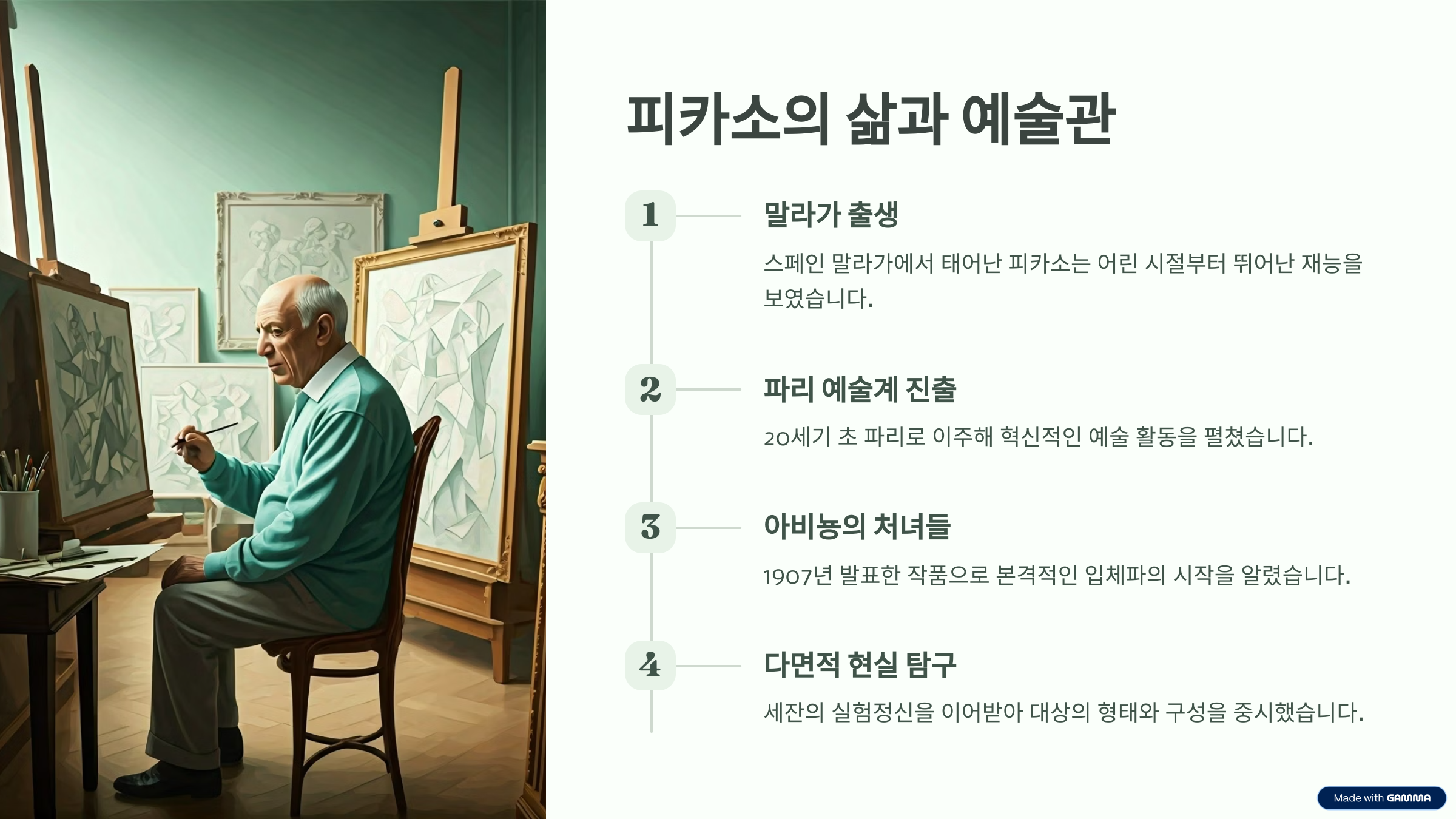 피카소의 삶과 예술관

1

말라가 출생

스페인 말라가에서 태어난 피카소는 어린 시절부터 뛰어난 재능을 보였습니다.

2

파리 예술계 진출

20세기 초 파리로 이주해 혁신적인 예술 활동을 펼쳤습니다.

3

아비뇽의 처녀들

1907년 발표한 작품으로 본격적인 입체파의 시작을 알렸습니다.

4

다면적 현실 탐구

세잔의 실험정신을 이어받아 대상의 형태와 구성을 중시했습니다.

Made with GAMMA